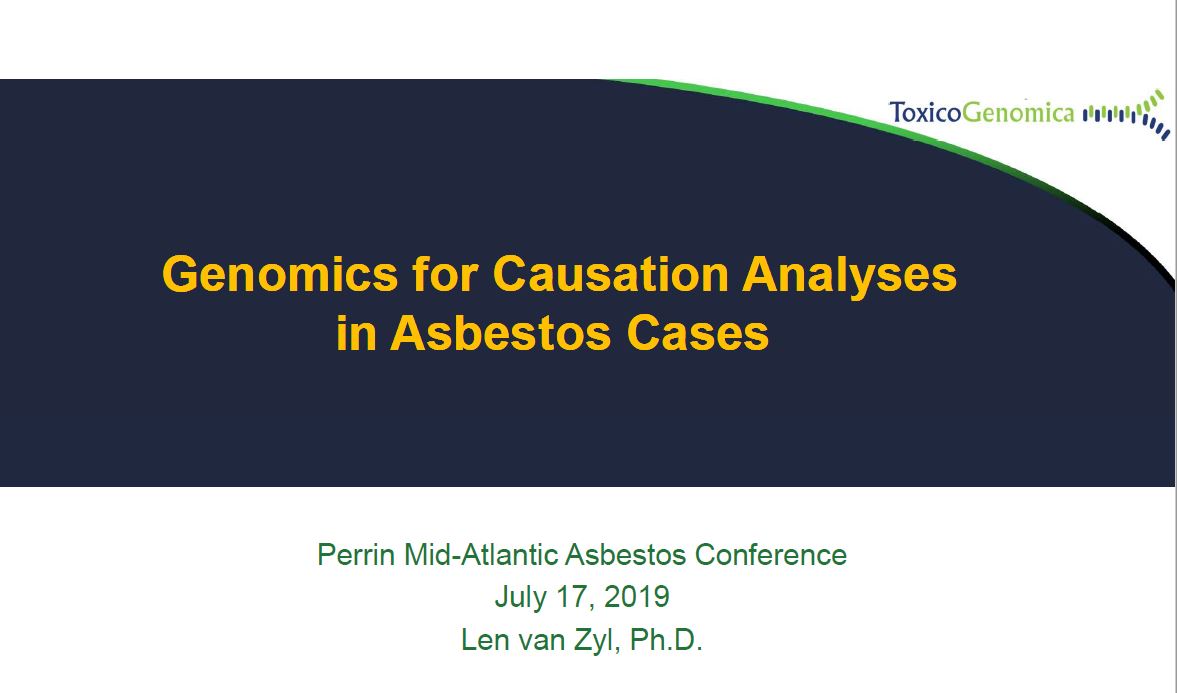 ToxicoGenomica

Genomics for Causation Analyses in Asbestos Cases

Perrin Mid-Atlantic Asbestos Conference
July 17, 2019
Len van Zyl, Ph.D.